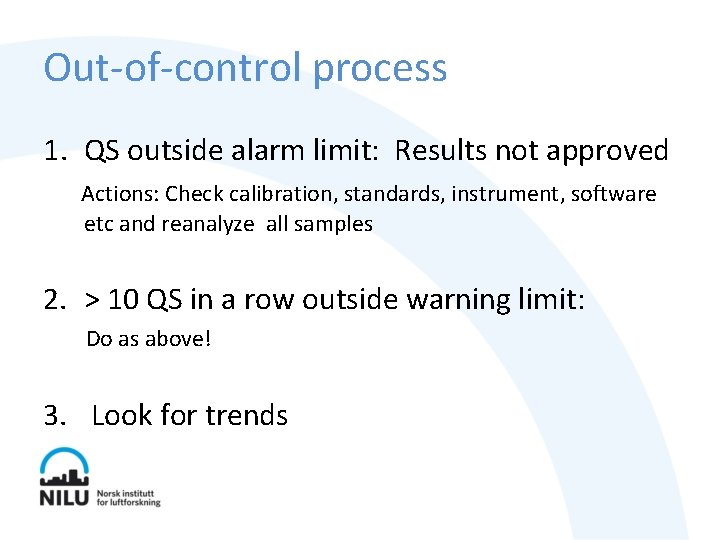 Out-of-control process

1. QS outside alarm limit: Results not approved

Actions: Check calibration, standards, instrument, software etc and reanalyze all samples

2. > 10 QS in a row outside warning limit:

Do as above!

3. Look for trends

NILU Norsk institutt for luftforskning